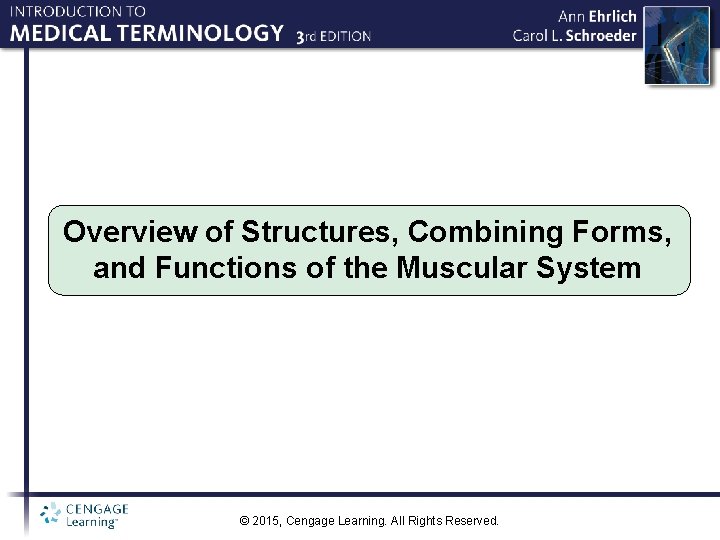 INTRODUCTION TO
MEDICAL TERMINOLOGY 3rd EDITION

Ann Ehrlich
Carol L. Schroeder

Overview of Structures, Combining Forms, and Functions of the Muscular System

CENGAGE Learning™

© 2015, Cengage Learning. All Rights Reserved.